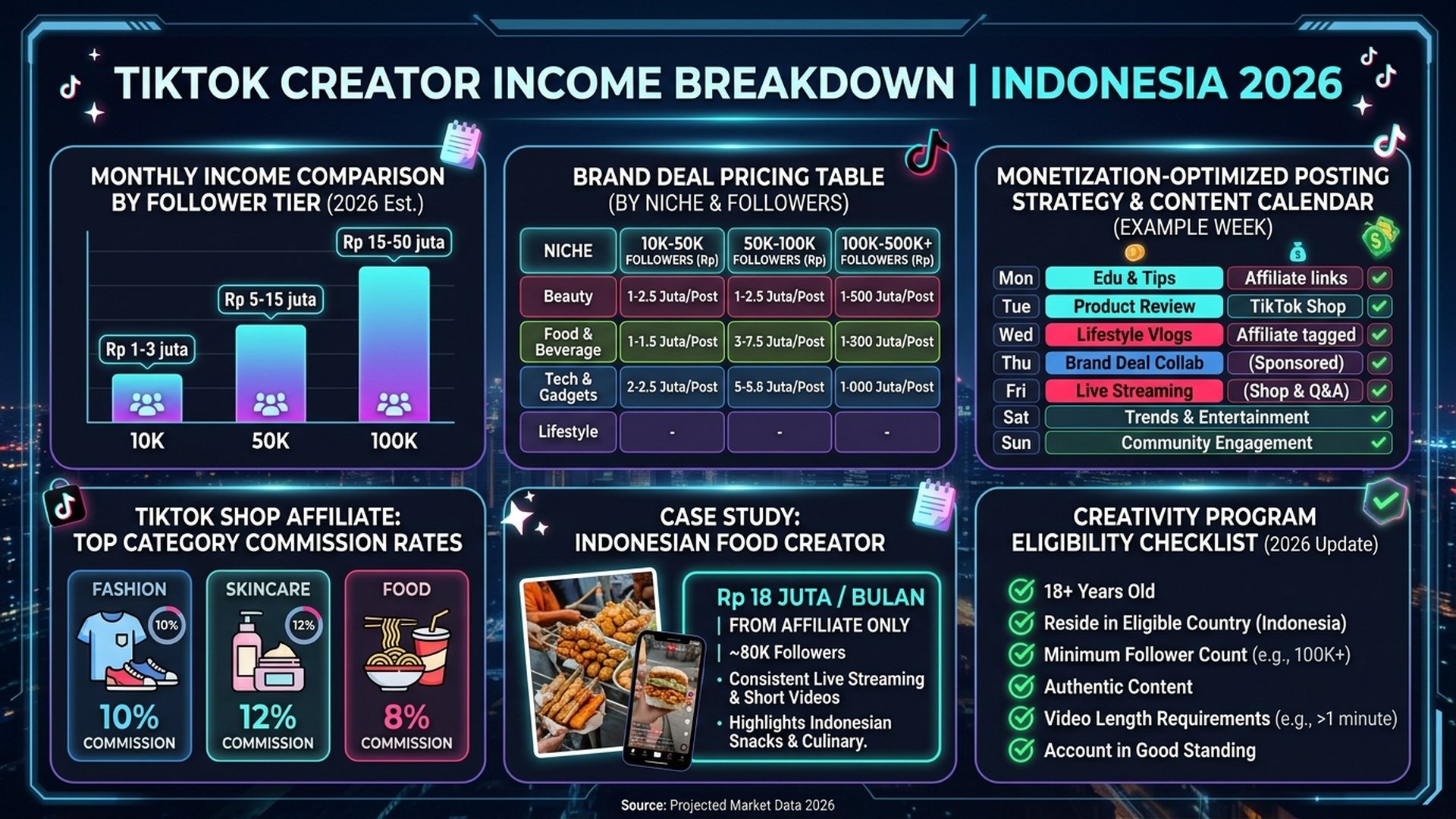 TIKTOK CREATOR INCOME BREAKDOWN | INDONESIA 2026

MONTHLY INCOME COMPARISON BY FOLLOWER TIER (2026 Est.)

Rp 1-3 juta
Rp 5-15 juta
Rp 15-50 juta
10K
50K
100K

BRAND DEAL PRICING TABLE (BY NICHE & FOLLOWERS)

| NICHE | 10K-50K FOLLOWERS (Rp) | 50K-100K FOLLOWERS (Rp) | 100K-500K+ FOLLOWERS (Rp) |
|---|---|---|---|
| Beauty | 1-2.5 Juta/Post | 1-2.5 Juta/Post | 1-500 Juta/Post |
| Food & Beverage | 1-1.5 Juta/Post | 3-7.5 Juta/Post | 1-300 Juta/Post |
| Tech & Gadgets | 2-2.5 Juta/Post | 5-5.8 Juta/Post | 1-000 Juta/Post |
| Lifestyle | - | - | - |

MONETIZATION-OPTIMIZED POSTING STRATEGY & CONTENT CALENDAR (EXAMPLE WEEK)

| Mon | Edu & Tips | Affiliate links |
|---|---|---|
| Tue | Product Review | TikTok Shop |
| Wed | Lifestyle Vlogs | Affiliate tagged |
| Thu | Brand Deal Collab | (Sponsored) |
| Fri | Live Streaming | (Shop & Q&A) |
| Sat | Trends & Entertainment | |
| Sun | Community Engagement | |

TIKTOK SHOP AFFILIATE: TOP CATEGORY COMMISSION RATES

FASHION
10%
10% COMMISSION

SKINCARE
12%
12% COMMISSION

FOOD
8% COMMISSION

CASE STUDY: INDONESIAN FOOD CREATOR

Rp 18 JUTA / BULAN
| FROM AFFILIATE ONLY
| ~80K Followers
• Consistent Live Streaming & Short Videos
• Highlights Indonesian Snacks & Culinary.

CREATIVITY PROGRAM ELIGIBILITY CHECKLIST (2026 Update)

18+ Years Old
Reside in Eligible Country (Indonesia)
Minimum Follower Count (e.g., 100K+)
Authentic Content
Video Length Requirements (e.g., >1 minute)
Account in Good Standing

Source: Projected Market Data 2026